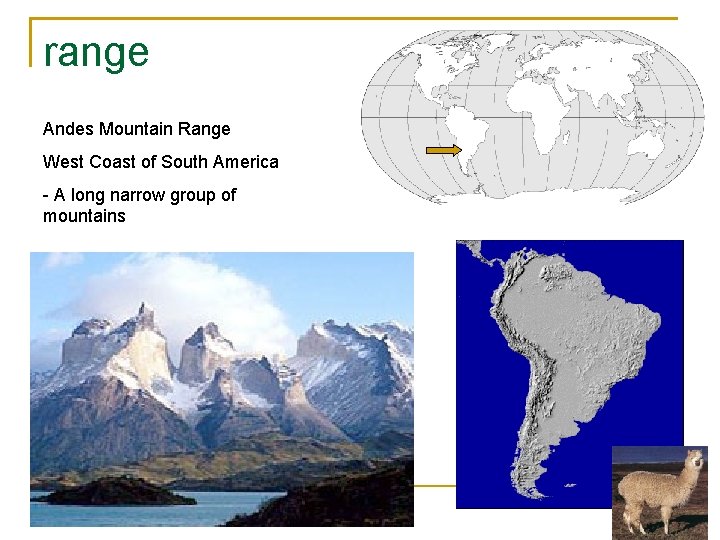 range

Andes Mountain Range

West Coast of South America

- A long narrow group of mountains